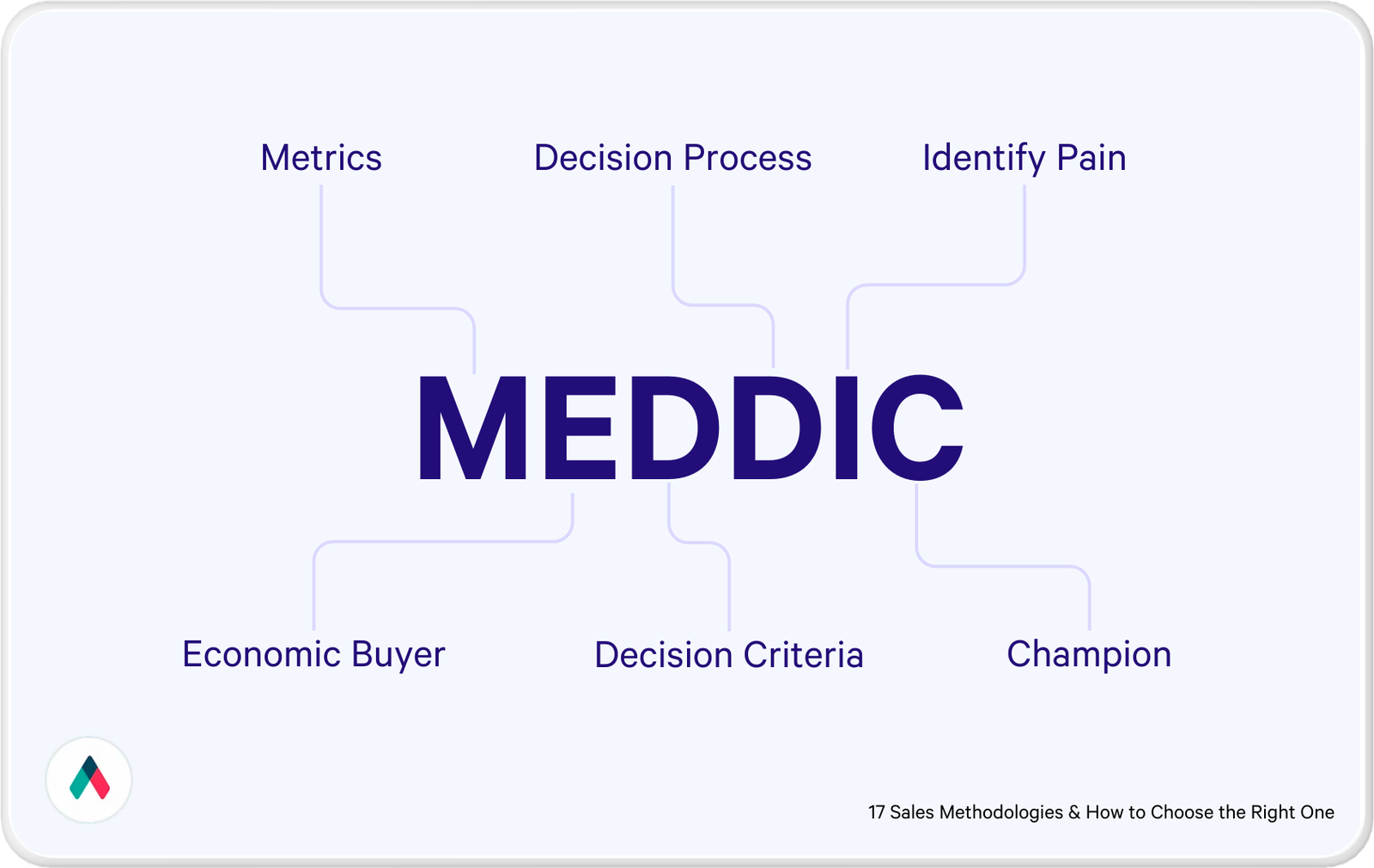 Metrics

Decision Process

Identify Pain

MEDDIC

Economic Buyer

Decision Criteria

Champion

17 Sales Methodologies & How to Choose the Right One